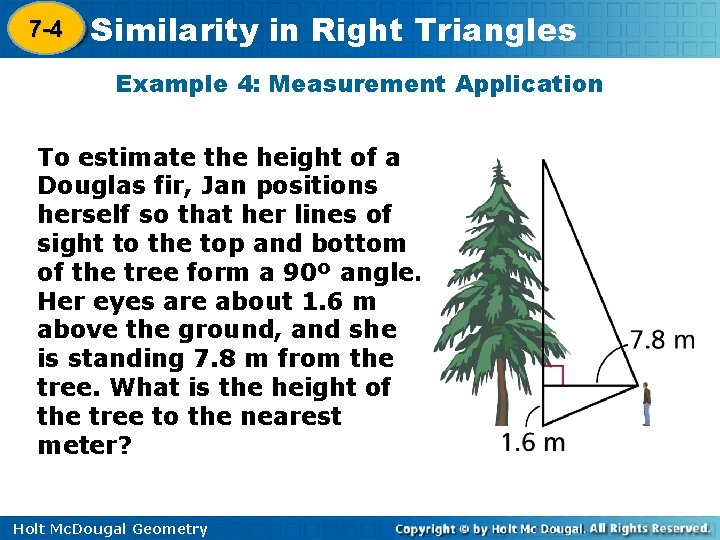 7-4 Similarity in Right Triangles

Example 4: Measurement Application

To estimate the height of a Douglas fir, Jan positions herself so that her lines of sight to the top and bottom of the tree form a 90º angle. Her eyes are about 1.6 m above the ground, and she is standing 7.8 m from the tree. What is the height of the tree to the nearest meter?

7.8 m

1.6 m

Holt McDougal Geometry

Copyright © by Holt Mc Dougal. All Rights Reserved.